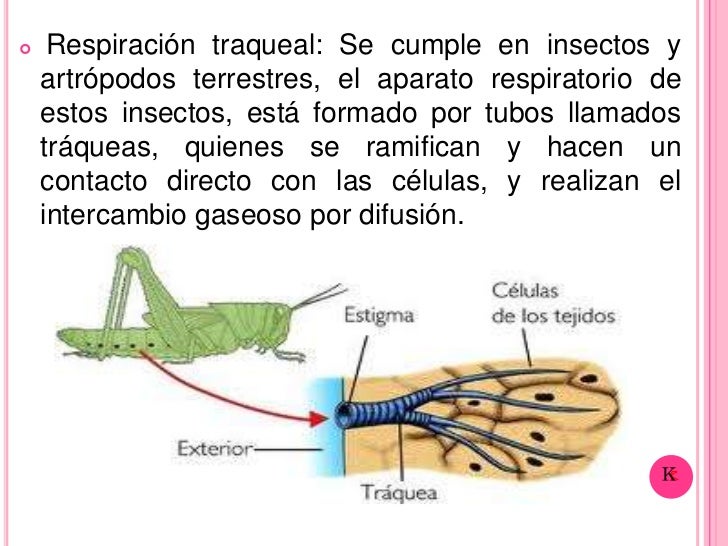 Respiración traqueal: Se cumple en insectos y artrópodos terrestres, el aparato respiratorio de estos insectos, está formado por tubos llamados tráqueas, quienes se ramifican y hacen un contacto directo con las células, y realizan el intercambio gaseoso por difusión.

Estigma

Células de los tejidos

Exterior

Tráquea

K